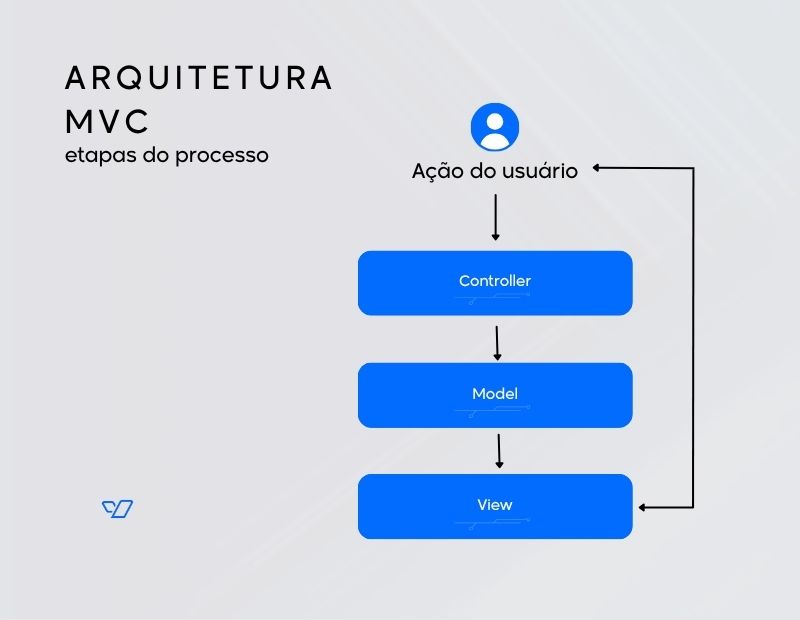 ARQUITETURA MVC
etapas do processo

Ação do usuário

Controller

Model

View